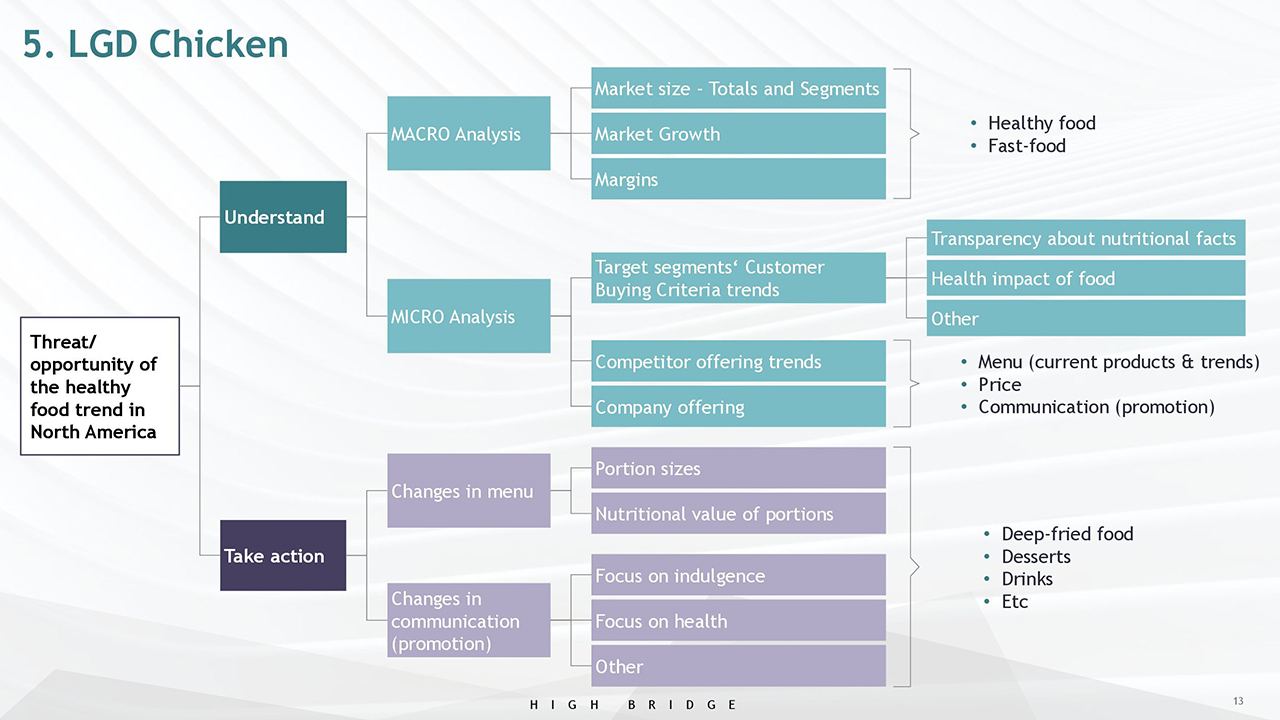 5. LGD Chicken

Threat/ opportunity of the healthy food trend in North America

Understand

MACRO Analysis

Market size - Totals and Segments

Market Growth

Margins

• Healthy food
• Fast-food

MICRO Analysis

Target segments‘ Customer Buying Criteria trends

Transparency about nutritional facts

Health impact of food

Other

Competitor offering trends

Company offering

• Menu (current products & trends)
• Price
• Communication (promotion)

Take action

Changes in menu

Portion sizes

Nutritional value of portions

Changes in communication (promotion)

Focus on indulgence

Focus on health

Other

• Deep-fried food
• Desserts
• Drinks
• Etc

HIGH BRIDGE

13